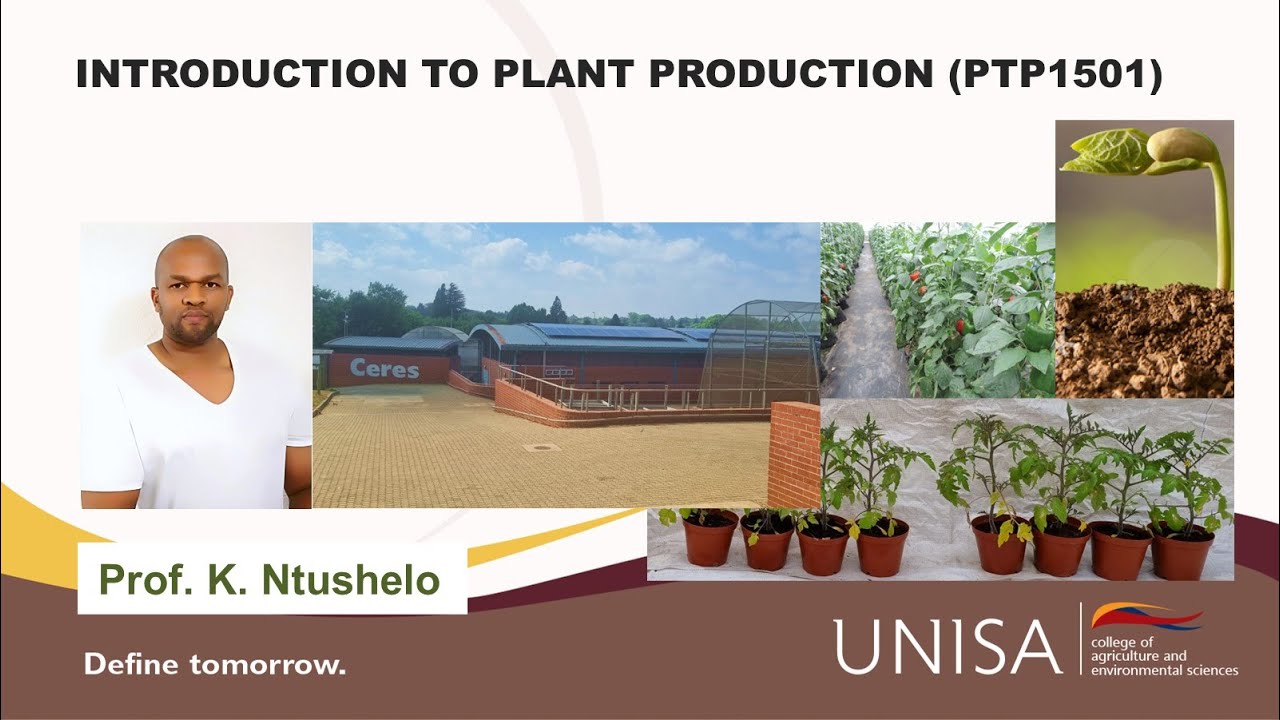 INTRODUCTION TO PLANT PRODUCTION (PTP1501)

Ceres

Prof. K. Ntushelo

Define tomorrow.

UNISA

college of agriculture and environmental sciences